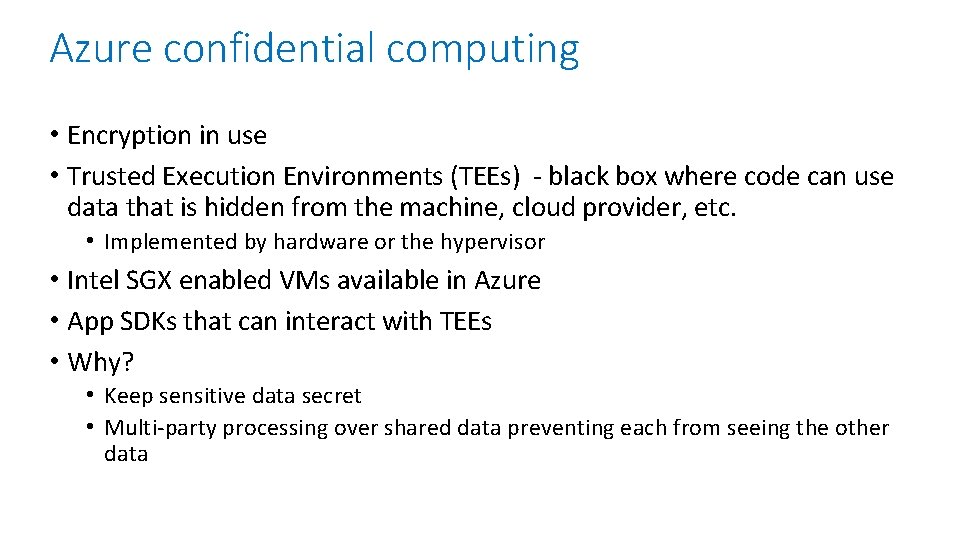 Azure confidential computing

• Encryption in use
• Trusted Execution Environments (TEEs) - black box where code can use data that is hidden from the machine, cloud provider, etc.
  • Implemented by hardware or the hypervisor
• Intel SGX enabled VMs available in Azure
• App SDKs that can interact with TEEs
• Why?
  • Keep sensitive data secret
  • Multi-party processing over shared data preventing each from seeing the other data